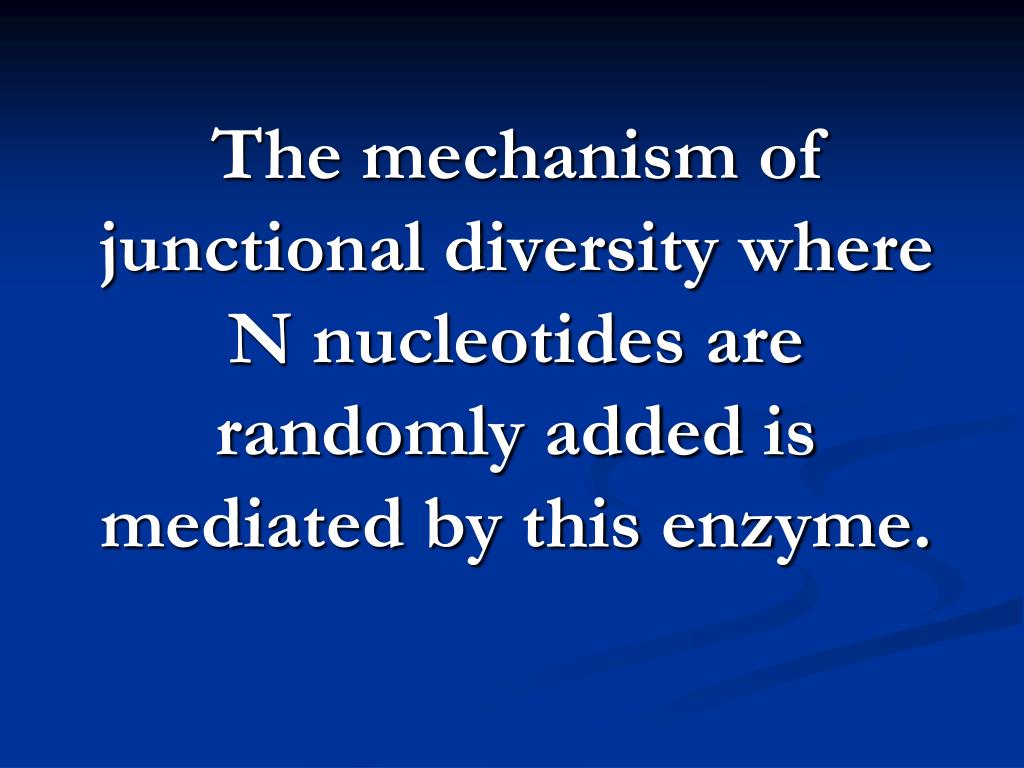 The mechanism of junctional diversity where N nucleotides are randomly added is mediated by this enzyme.